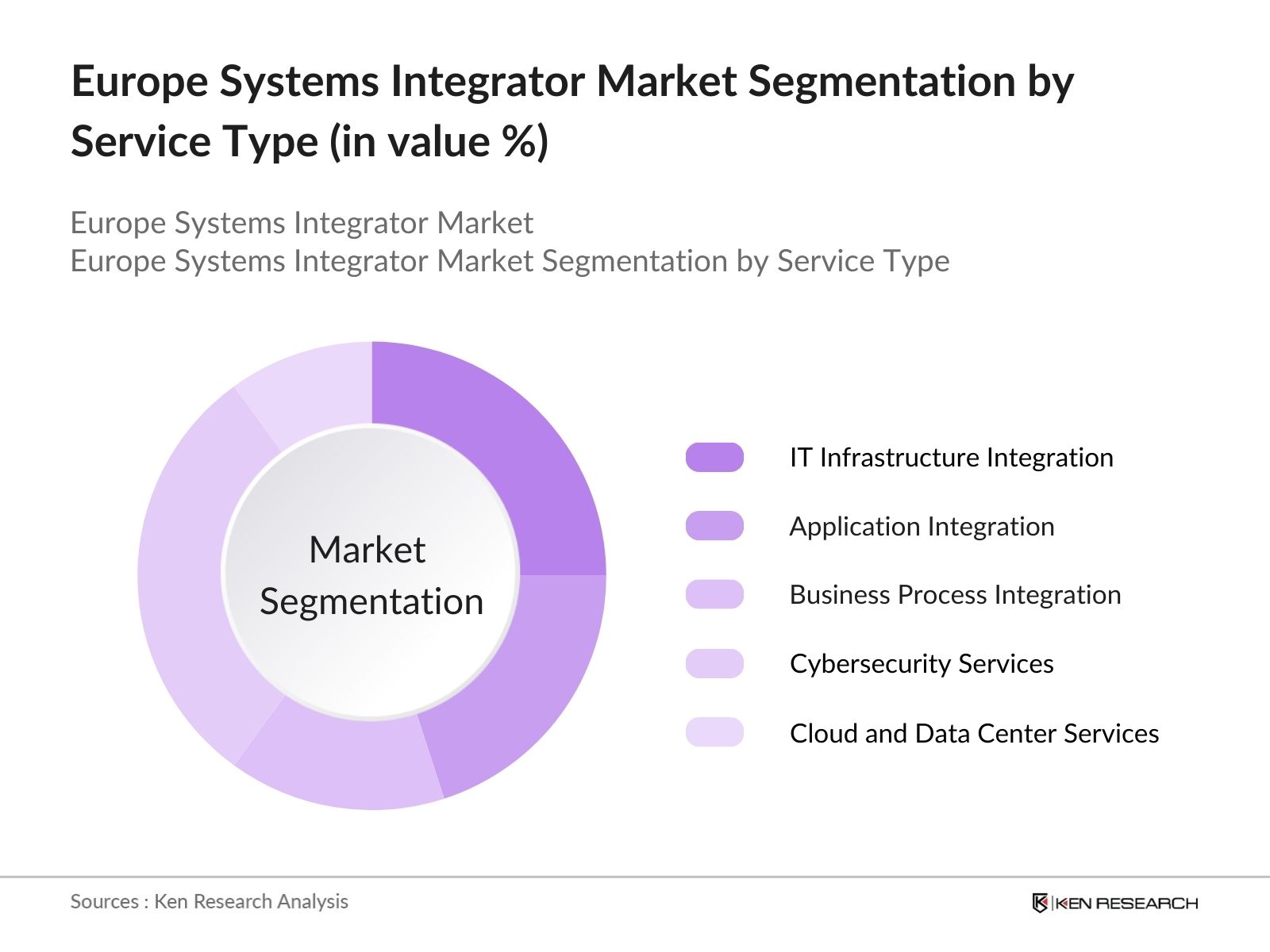 Europe Systems Integrator Market Segmentation by Service Type (in value %)

Europe Systems Integrator Market
Europe Systems Integrator Market Segmentation by Service Type

Market Segmentation

IT Infrastructure Integration
Application Integration
Business Process Integration
Cybersecurity Services
Cloud and Data Center Services

Sources : Ken Research Analysis

KEN RESEARCH